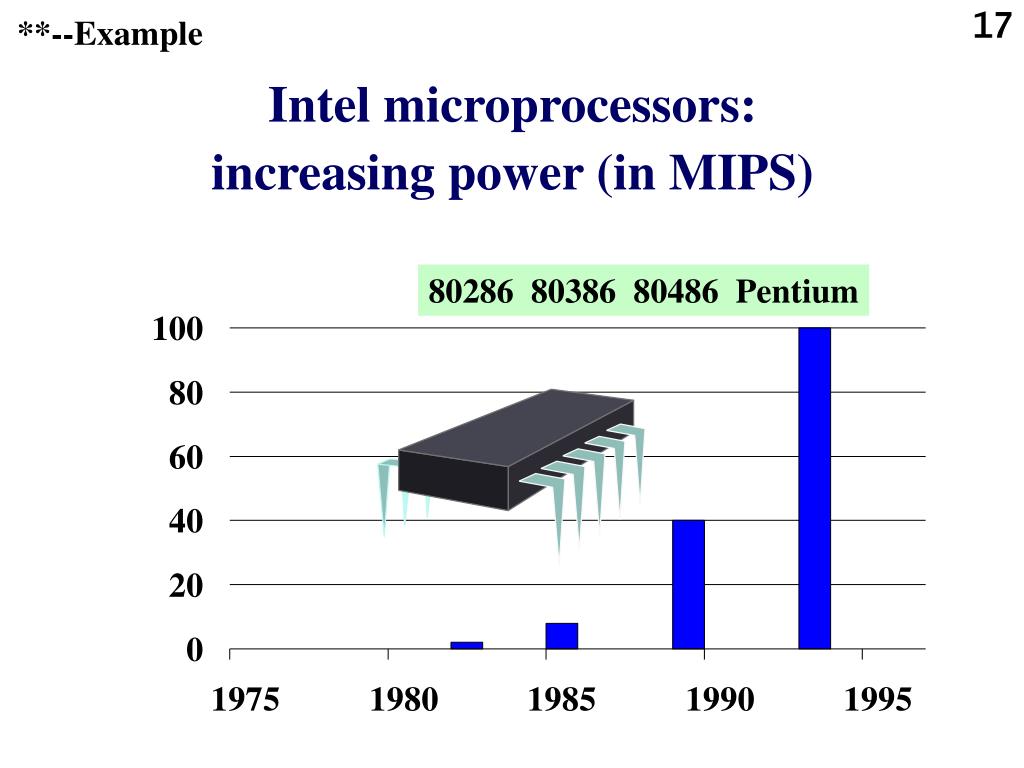 **--Example

17

Intel microprocessors: increasing power (in MIPS)

80286 80386 80486 Pentium

100
80
60
40
20
0

1975 1980 1985 1990 1995